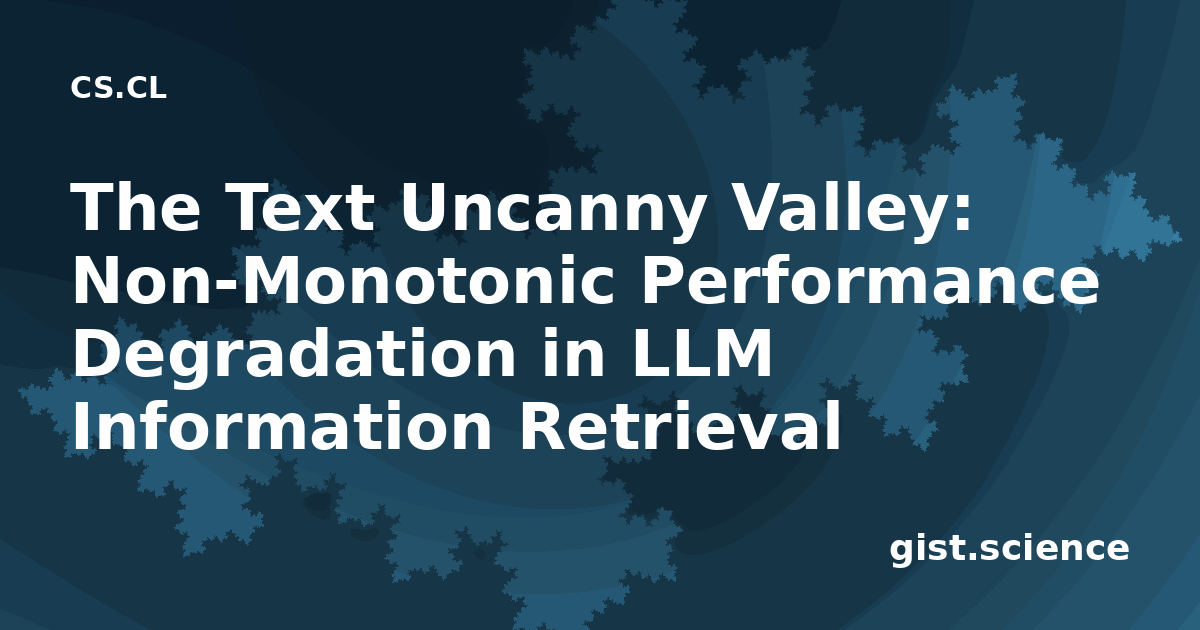 CS.CL

The Text Uncanny Valley: Non-Monotonic Performance Degradation in LLM Information Retrieval

gist.science